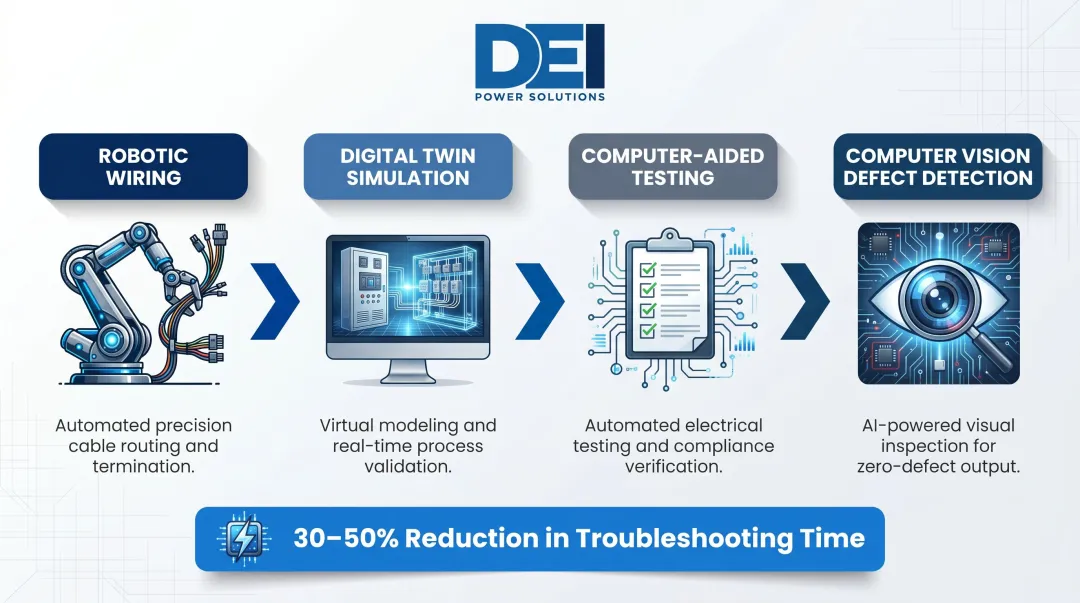 DEI
POWER SOLUTIONS

ROBOTIC WIRING

Automated precision cable routing and termination.

DIGITAL TWIN SIMULATION

Virtual modeling and real-time process validation.

COMPUTER-AIDED TESTING

Automated electrical testing and compliance verification.

COMPUTER VISION DEFECT DETECTION

AI-powered visual inspection for zero-defect output.

30–50% Reduction in Troubleshooting Time